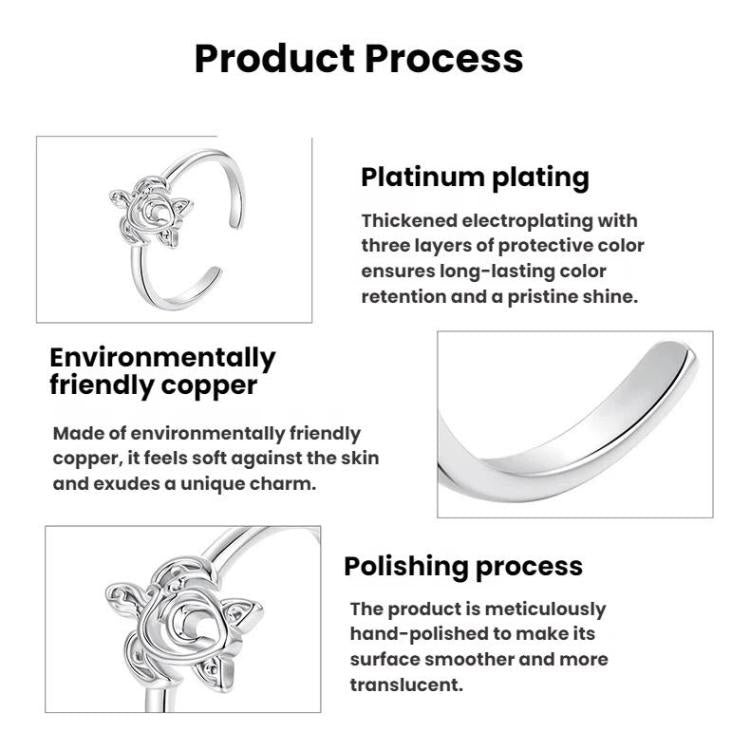 Product Process

Platinum plating

Thickened electroplating with three layers of protective color ensures long-lasting color retention and a pristine shine.

Environmentally friendly copper

Made of environmentally friendly copper, it feels soft against the skin and exudes a unique charm.

Polishing process

The product is meticulously hand-polished to make its surface smoother and more translucent.